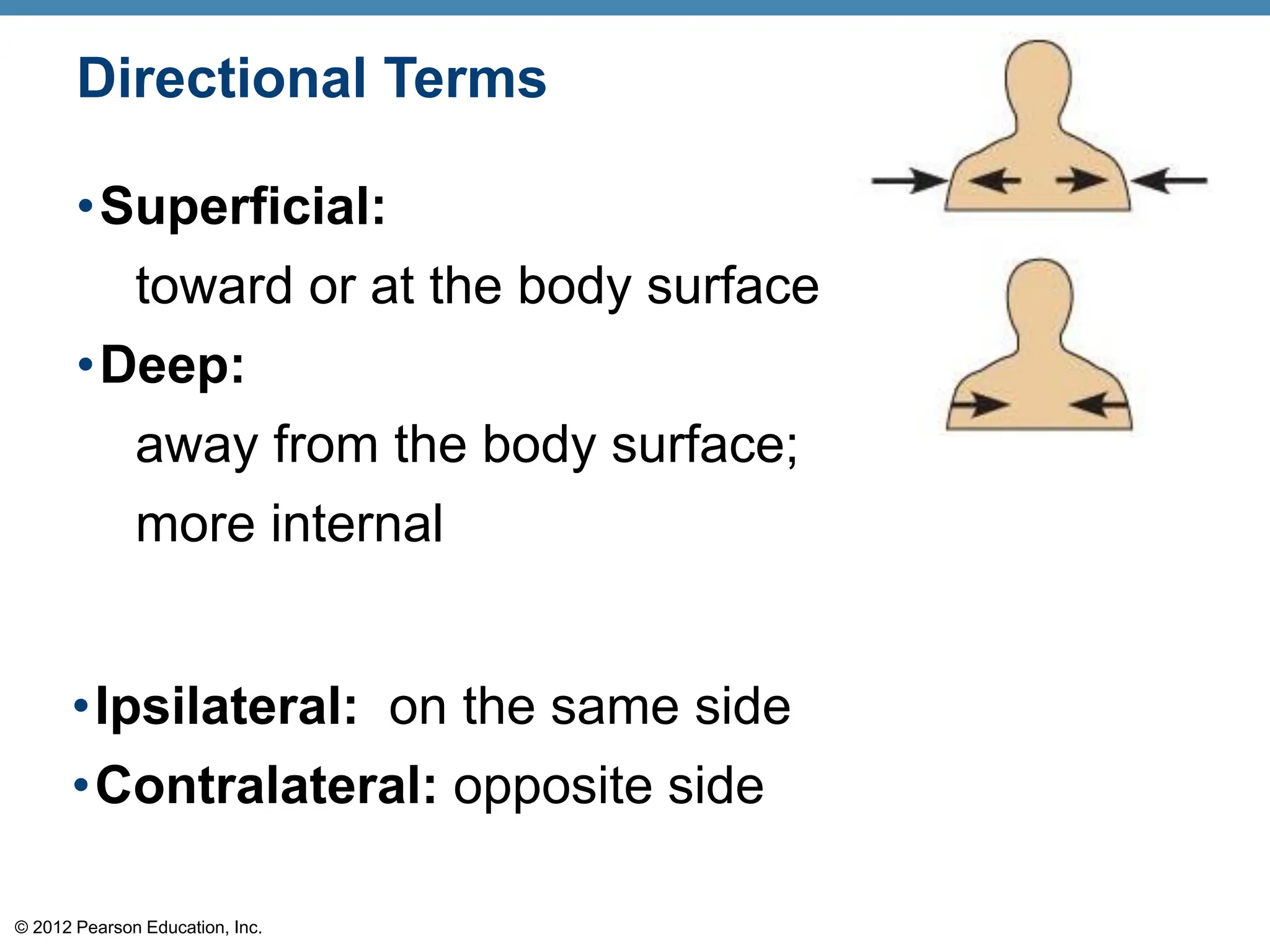 Directional Terms

• Superficial:
toward or at the body surface

• Deep:
away from the body surface;
more internal

• Ipsilateral: on the same side

• Contralateral: opposite side

© 2012 Pearson Education, Inc.